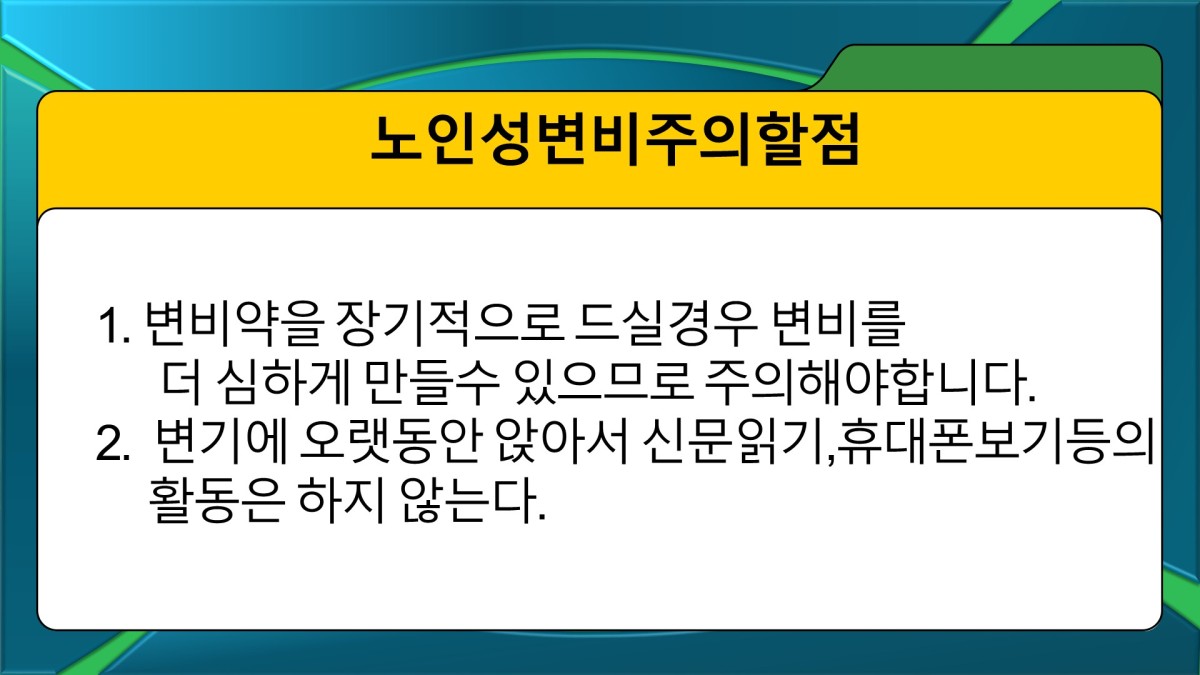 노인성변비주의할점

1. 변비약을 장기적으로 드실경우 변비를 더 심하게 만들수 있으므로 주의해야합니다.
2. 변기에 오랫동안 앉아서 신문읽기,휴대폰보기등의 활동은 하지 않는다.